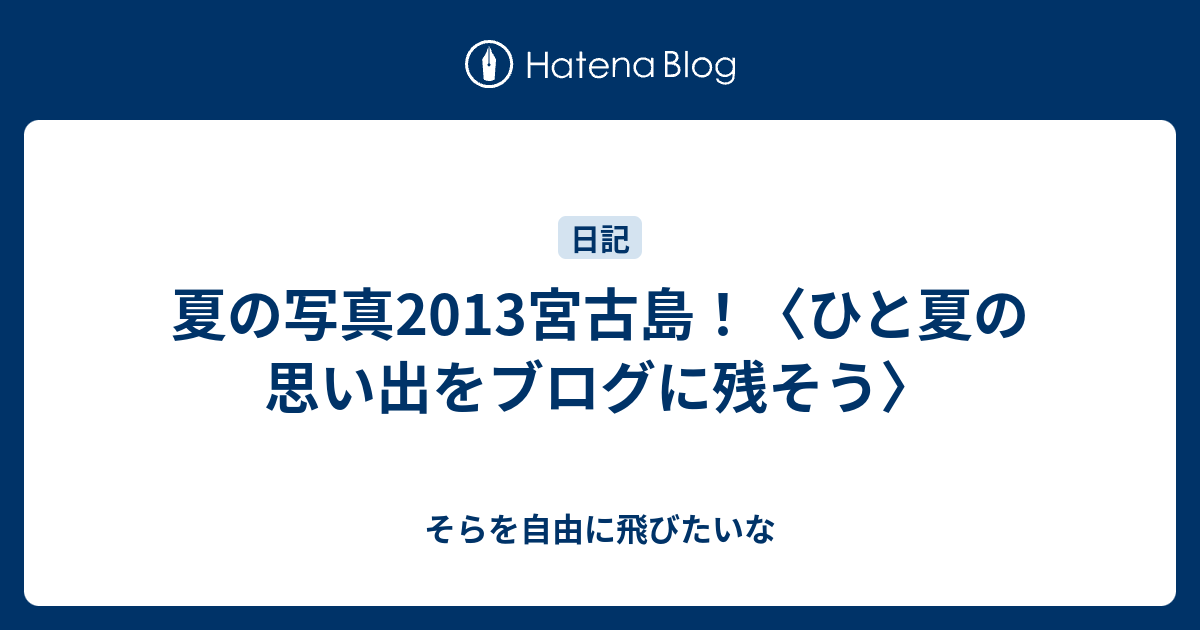 Hatena Blog

日記

夏の写真2013宮古島！〈ひと夏の思い出をブログに残そう〉

そらを自由に飛びたいな